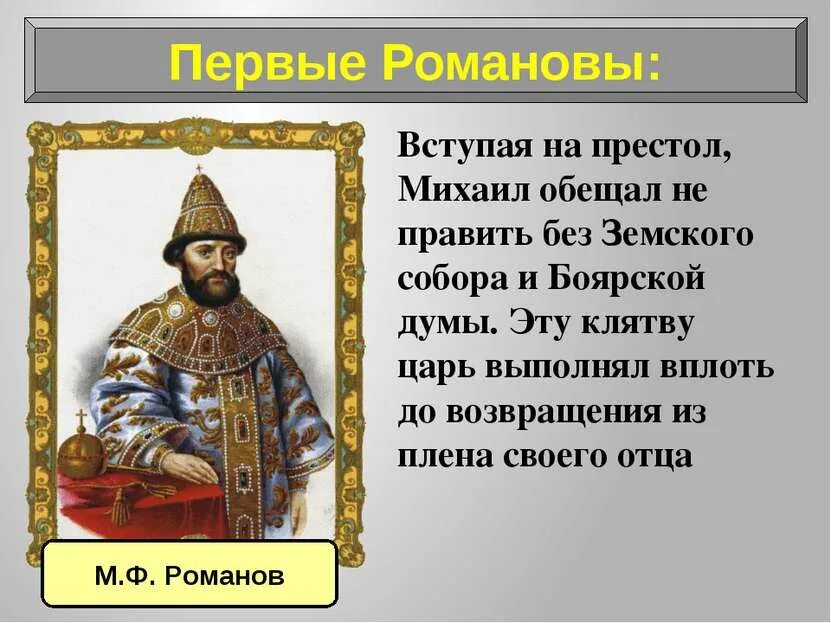 Первые Романовы:

Вступая на престол, Михаил обещал не править без Земского собора и Боярской думы. Эту клятву царь выполнял вплоть до возвращения из плена своего отца

М.Ф. Романов